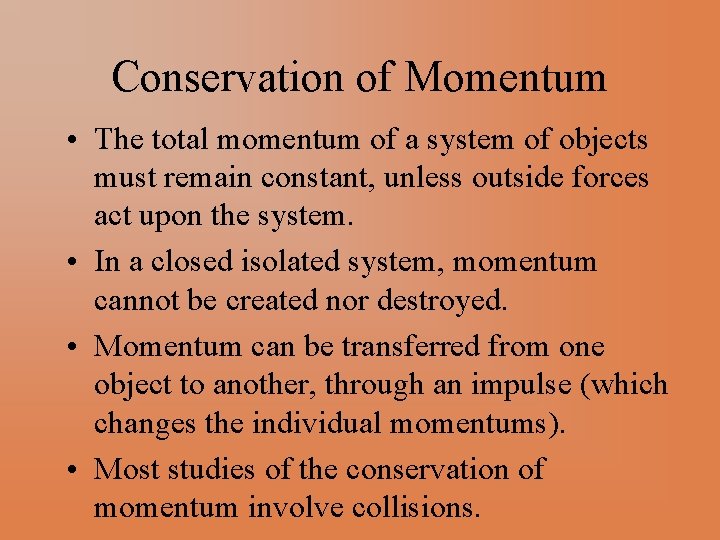 Conservation of Momentum

• The total momentum of a system of objects must remain constant, unless outside forces act upon the system.

• In a closed isolated system, momentum cannot be created nor destroyed.

• Momentum can be transferred from one object to another, through an impulse (which changes the individual momentums).

• Most studies of the conservation of momentum involve collisions.